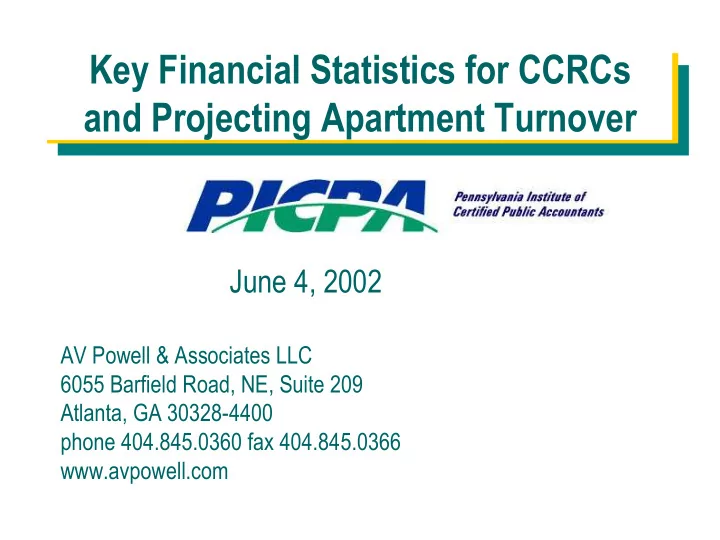 Key Financial Statistics for CCRCs and Projecting Apartment Turnover

PICPA

Pennsylvania Institute of Certified Public Accountants

June 4, 2002

AV Powell & Associates LLC
6055 Barfield Road, NE, Suite 209
Atlanta, GA 30328-4400
phone 404.845.0360 fax 404.845.0366
www.avpowell.com